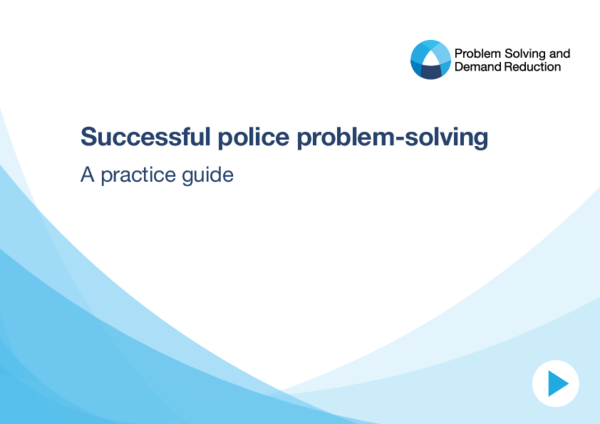 Problem Solving and Demand Reduction

Successful police problem-solving

A practice guide